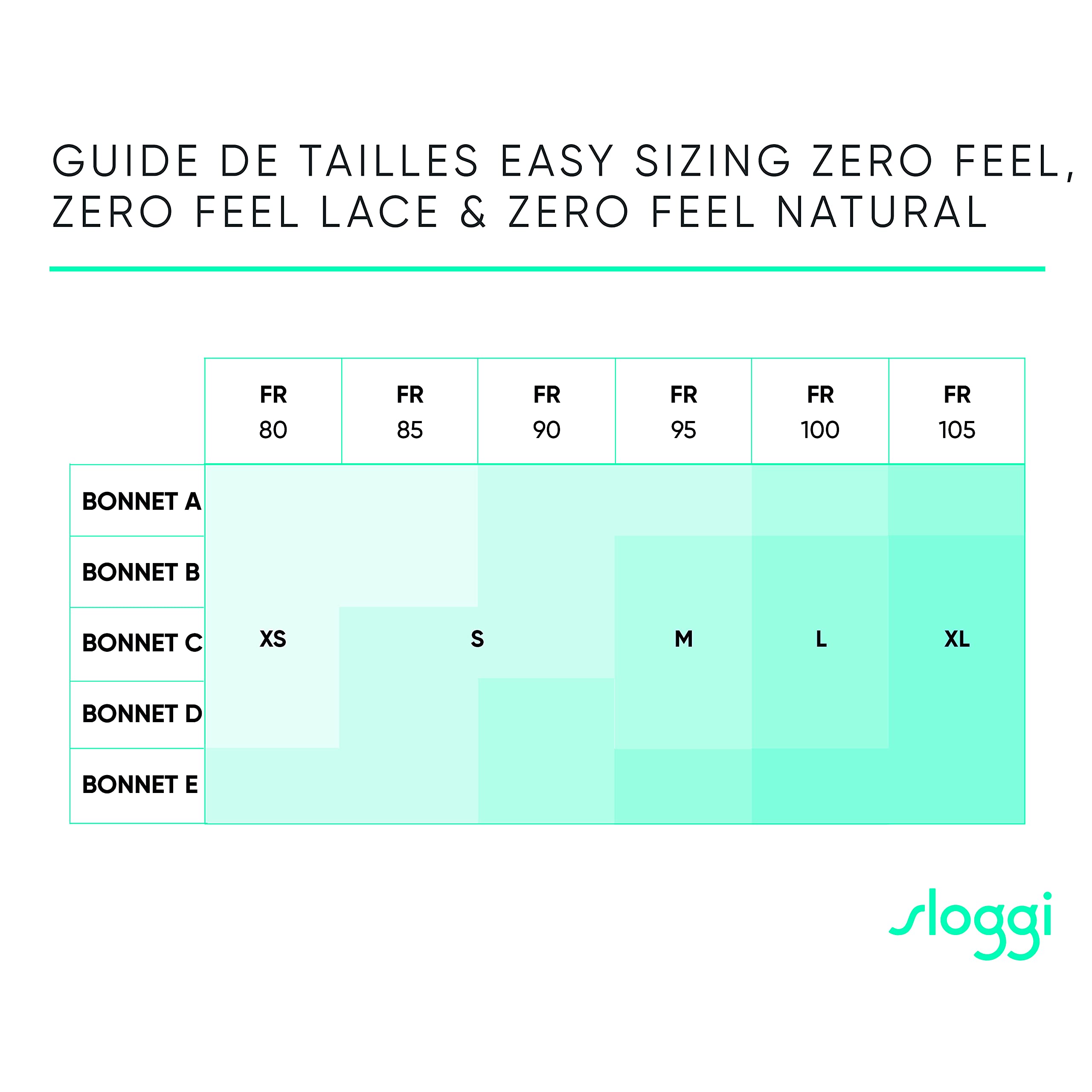 GUIDE DE TAILLES EASY SIZING ZERO FEEL, ZERO FEEL LACE & ZERO FEEL NATURAL

| | FR 80 | FR 85 | FR 90 | FR 95 | FR 100 | FR 105 |
|---|---|---|---|---|---|---|
| BONNET A | | | | | | |
| BONNET B | | | | | | |
| BONNET C | XS | S | | M | L | XL |
| BONNET D | | | | | | |
| BONNET E | | | | | | |

sloggi